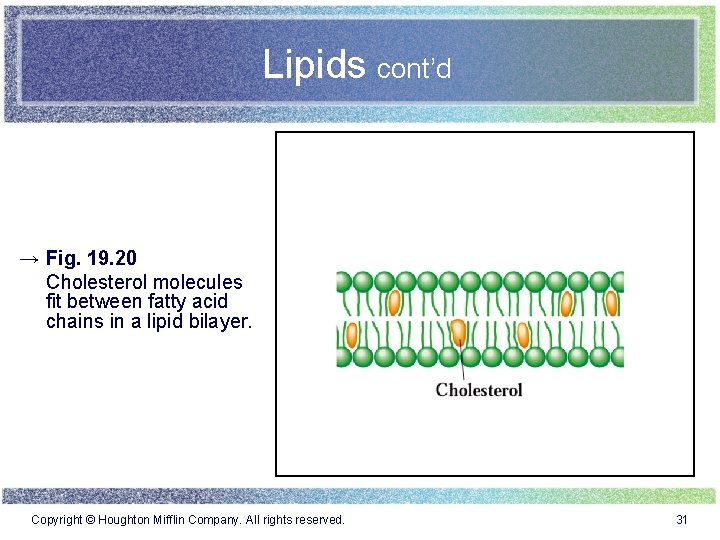 Lipids cont'd

→ Fig. 19.20
Cholesterol molecules fit between fatty acid chains in a lipid bilayer.

Cholesterol

Copyright © Houghton Mifflin Company. All rights reserved.

31